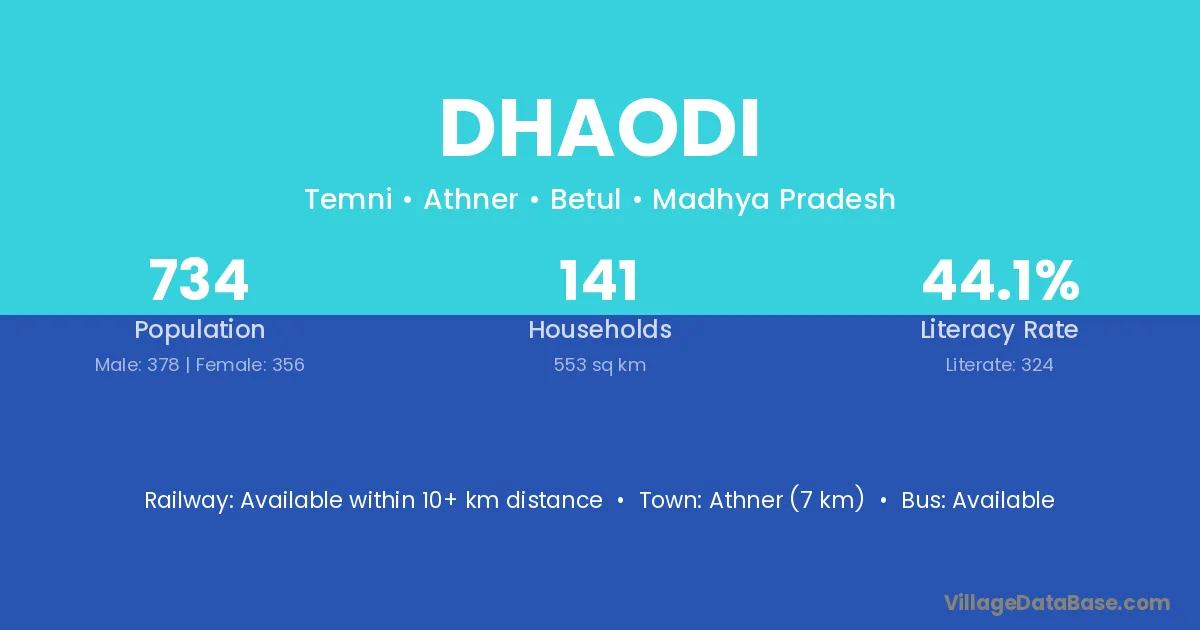 DHAODI

Temni • Athner • Betul • Madhya Pradesh

734
Population
Male: 378 | Female: 356

141
Households
553 sq km

44.1%
Literacy Rate
Literate: 324

Railway: Available within 10+ km distance • Town: Athner (7 km) • Bus: Available

VillageDataBase.com